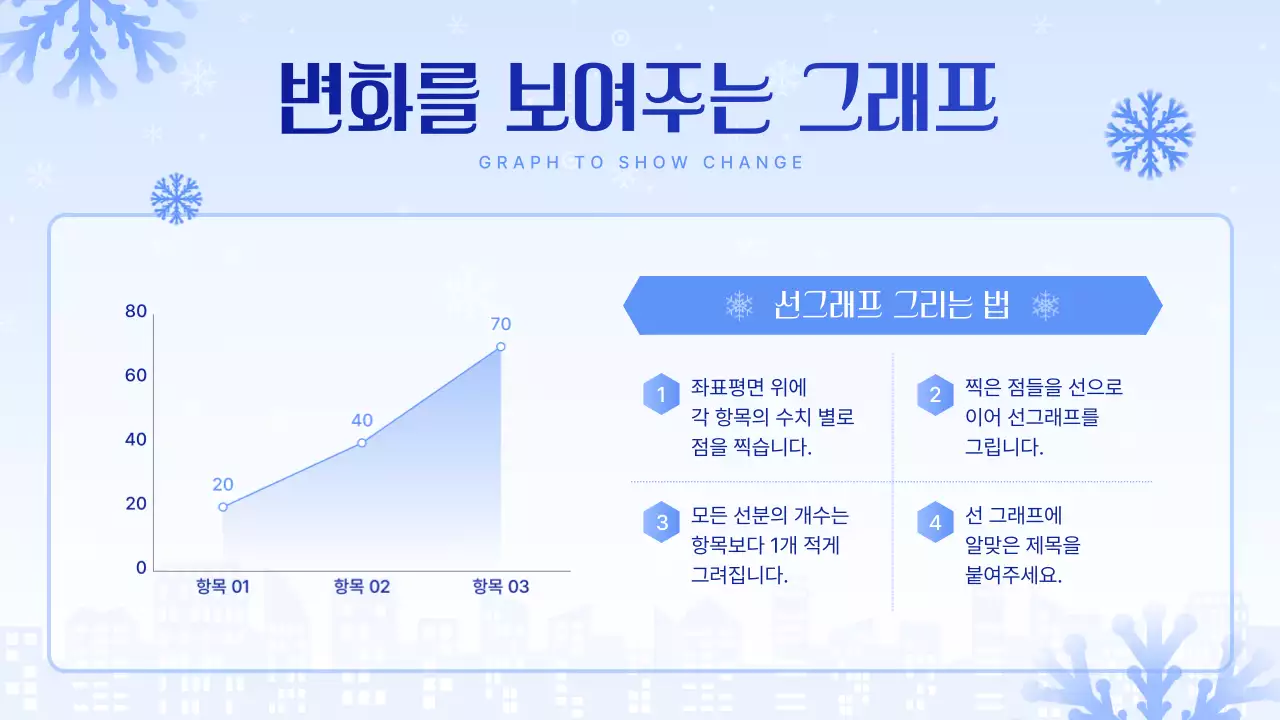 변화를 보여주는 그래프

GRAPH TO SHOW CHANGE

80
60
40
20
0

20
40
70

항목 01
항목 02
항목 03

선그래프 그리는 법

1 좌표평면 위에 각 항목의 수치 별로 점을 찍습니다.

2 찍은 점들을 선으로 이어 선그래프를 그립니다.

3 모든 선분의 개수는 항목보다 1개 적게 그려집니다.

4 선 그래프에 알맞은 제목을 붙여주세요.